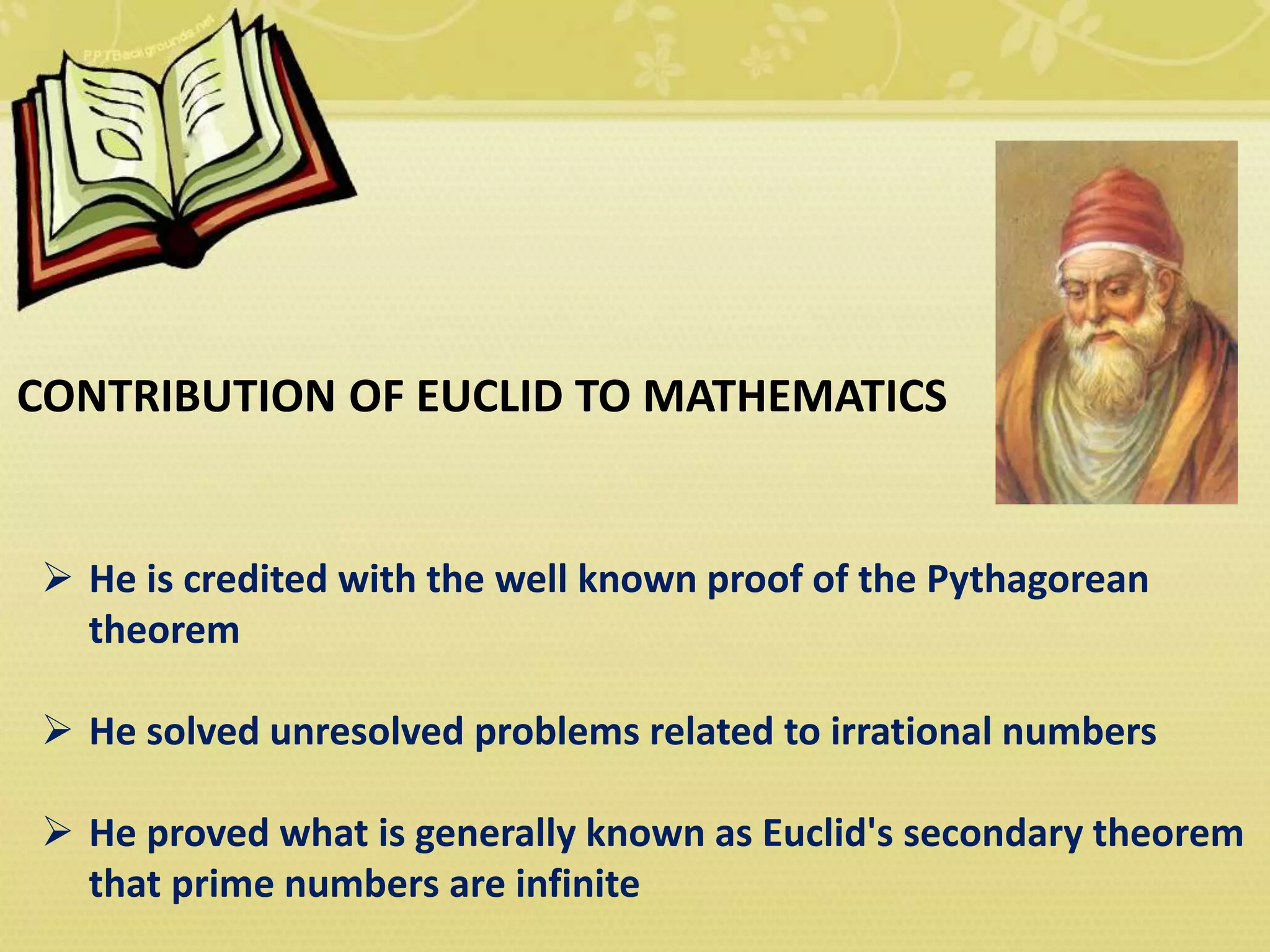 PPTBackgrounds.net

CONTRIBUTION OF EUCLID TO MATHEMATICS

➢ He is credited with the well known proof of the Pythagorean theorem

➢ He solved unresolved problems related to irrational numbers

➢ He proved what is generally known as Euclid's secondary theorem that prime numbers are infinite